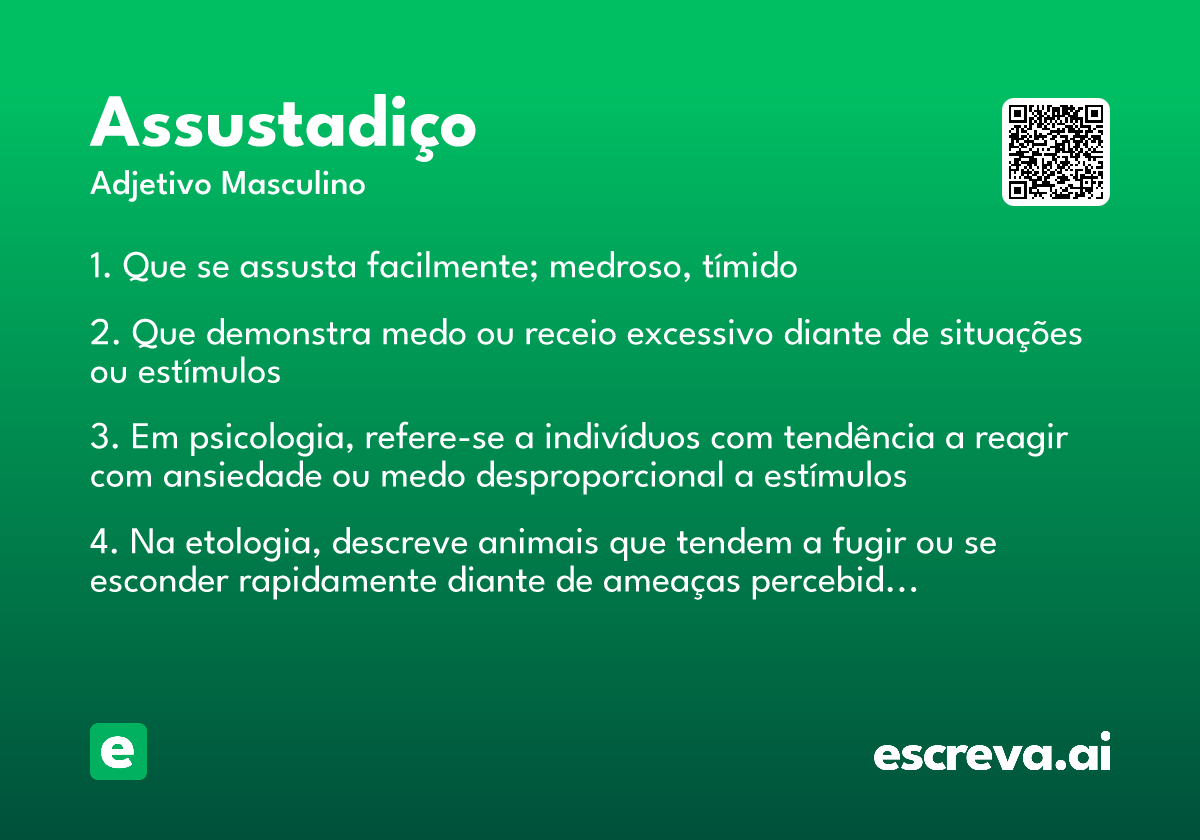 Assustadiço
Adjetivo Masculino

1. Que se assusta facilmente; medroso, tímido

2. Que demonstra medo ou receio excessivo diante de situações ou estímulos

3. Em psicologia, refere-se a indivíduos com tendência a reagir com ansiedade ou medo desproporcional a estímulos

4. Na etologia, descreve animais que tendem a fugir ou se esconder rapidamente diante de ameaças percebid...

e

escreva.ai